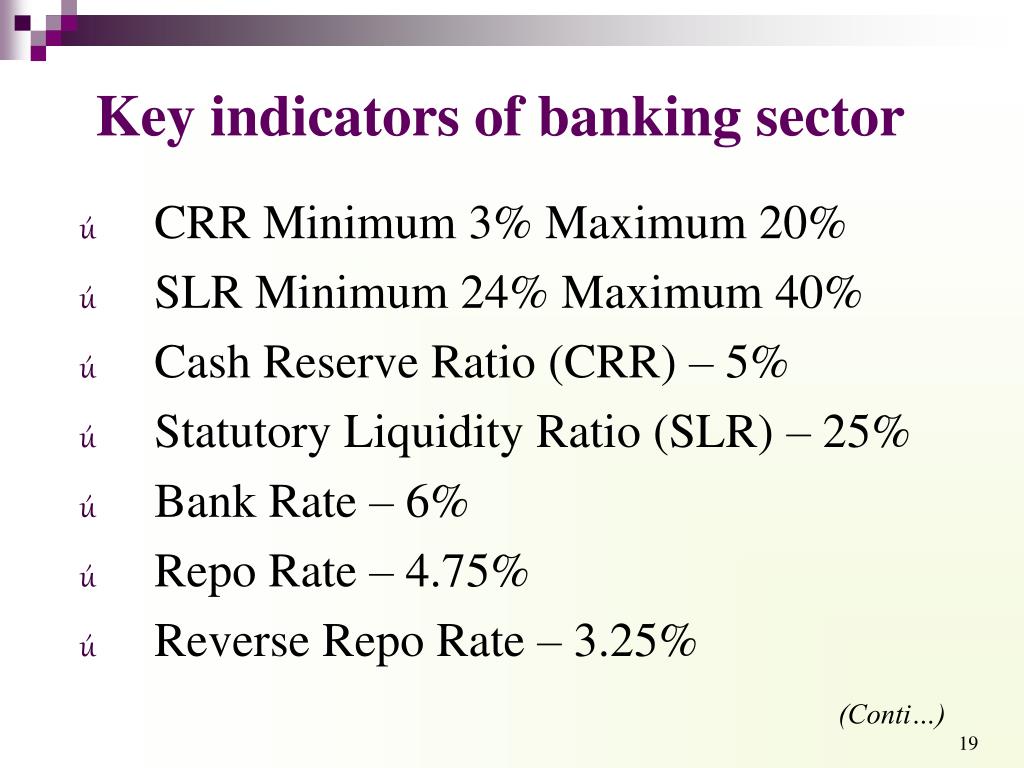 Key indicators of banking sector

ú CRR Minimum 3% Maximum 20%

ú SLR Minimum 24% Maximum 40%

ú Cash Reserve Ratio (CRR) – 5%

ú Statutory Liquidity Ratio (SLR) – 25%

ú Bank Rate – 6%

ú Repo Rate – 4.75%

ú Reverse Repo Rate – 3.25%

(Conti…)

19